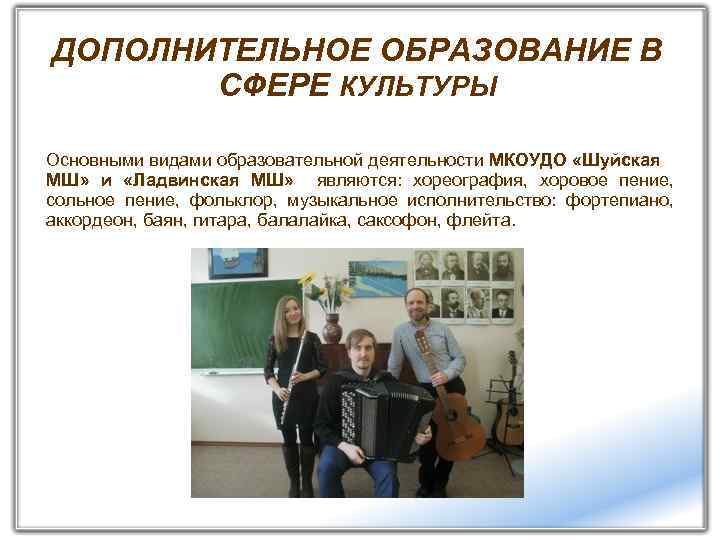 ДОПОЛНИТЕЛЬНОЕ ОБРАЗОВАНИЕ В СФЕРЕ КУЛЬТУРЫ

Основными видами образовательной деятельности МКОУДО «Шуйская МШ» и «Ладвинская МШ» являются: хореография, хоровое пение, сольное пение, фольклор, музыкальное исполнительство: фортепиано, аккордеон, баян, гитара, балалайка, саксофон, флейта.